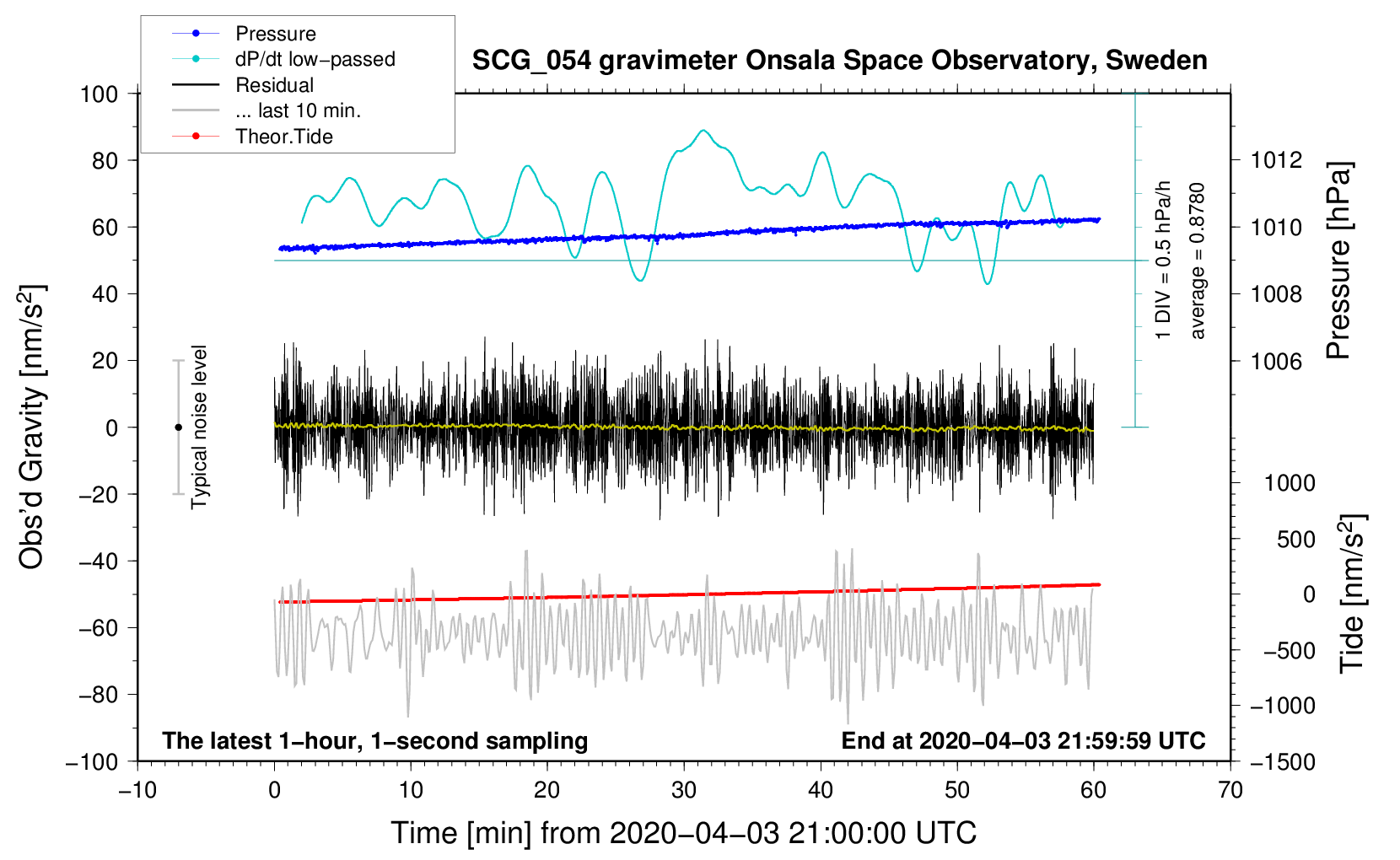 Pressure
dP/dt low−passed
Residual
... last 10 min.
Theor.Tide

SCG_054 gravimeter Onsala Space Observatory, Sweden

100
80
60
40
20
0
−20
−40
−60
−80
−100

Obs'd Gravity [nm/s$^2$]

Typical noise level

1 DIV = 0.5 hPa/h
average = 0.8780

1012
1010
1008
1006

Pressure [hPa]

1000
500
0
−500
−1000
−1500

Tide [nm/s$^2$]

The latest 1−hour, 1−second sampling
End at 2020−04−03 21:59:59 UTC

−10
0
10
20
30
40
50
60
70

Time [min] from 2020−04−03 21:00:00 UTC